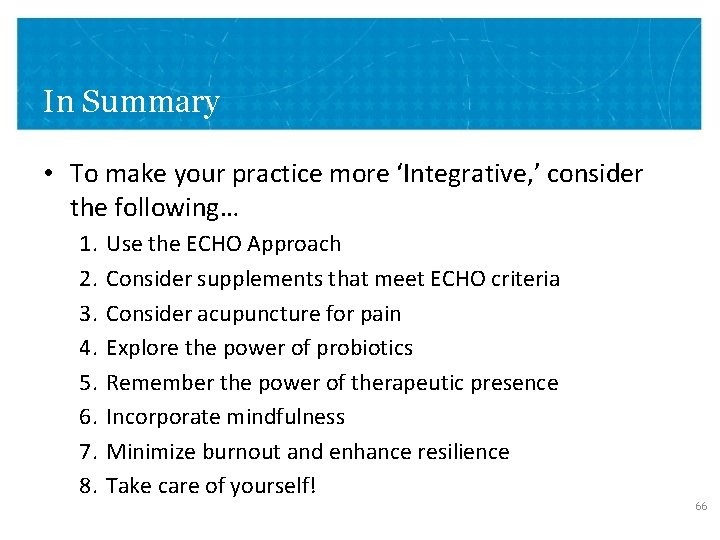 In Summary

• To make your practice more ‘Integrative,’ consider the following…

1. Use the ECHO Approach
2. Consider supplements that meet ECHO criteria
3. Consider acupuncture for pain
4. Explore the power of probiotics
5. Remember the power of therapeutic presence
6. Incorporate mindfulness
7. Minimize burnout and enhance resilience
8. Take care of yourself!

66